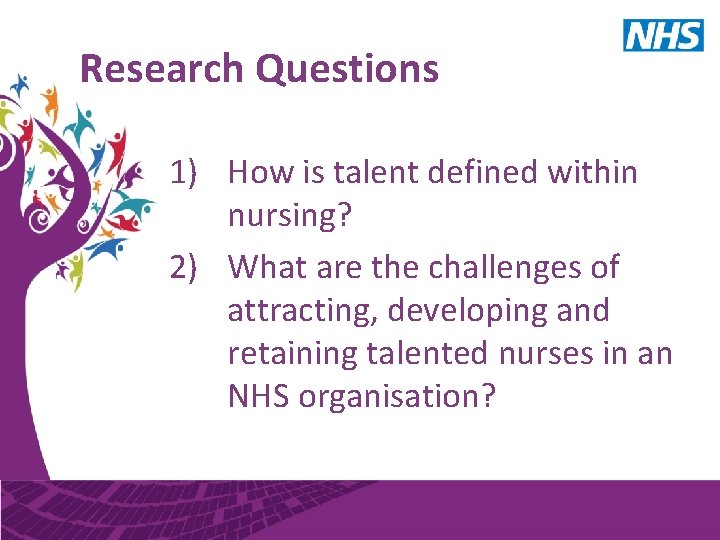 NHS

Research Questions

1) How is talent defined within nursing?

2) What are the challenges of attracting, developing and retaining talented nurses in an NHS organisation?